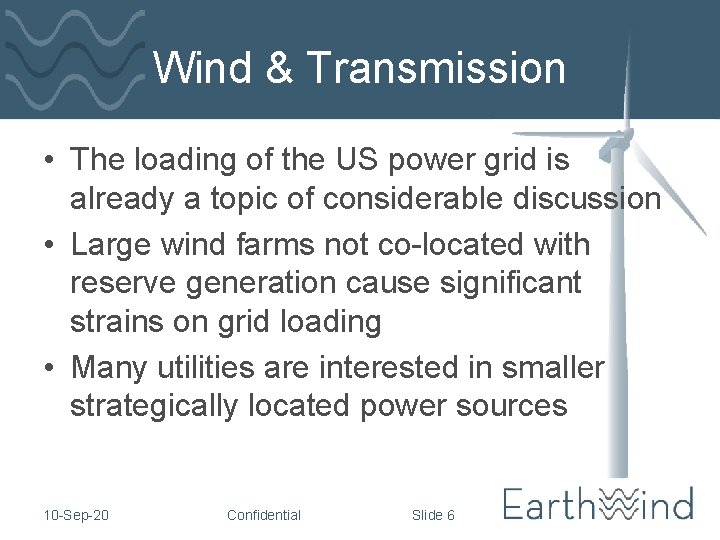 Wind & Transmission

• The loading of the US power grid is already a topic of considerable discussion

• Large wind farms not co-located with reserve generation cause significant strains on grid loading

• Many utilities are interested in smaller strategically located power sources

10-Sep-20

Confidential

Slide 6

EarthWind